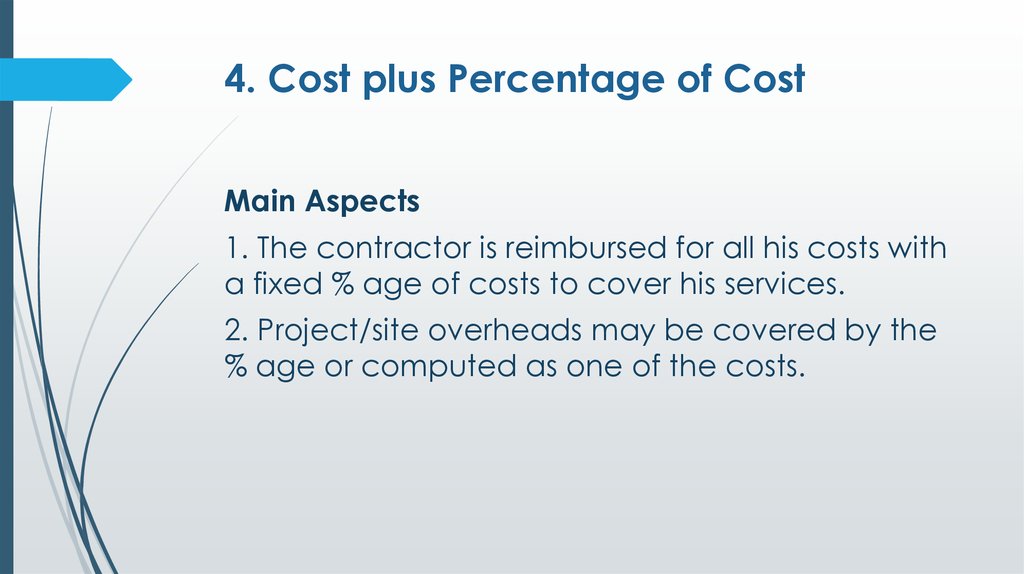 4. Cost plus Percentage of Cost

Main Aspects

1. The contractor is reimbursed for all his costs with a fixed % age of costs to cover his services.

2. Project/site overheads may be covered by the % age or computed as one of the costs.